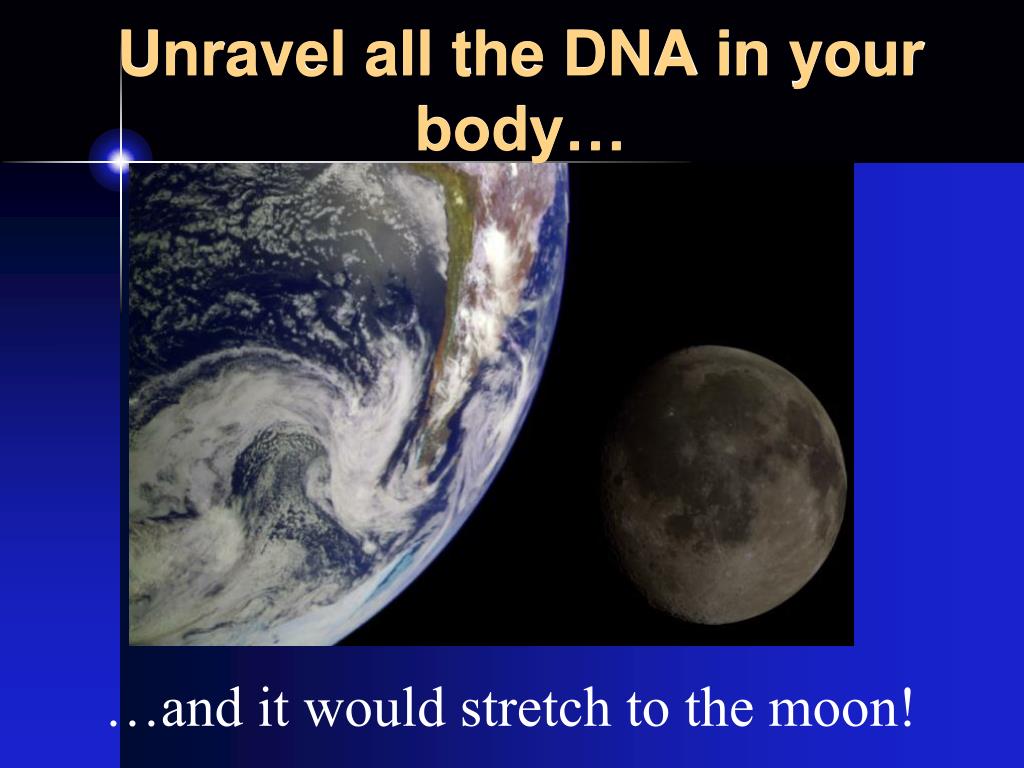 Unravel all the DNA in your body…

…and it would stretch to the moon!